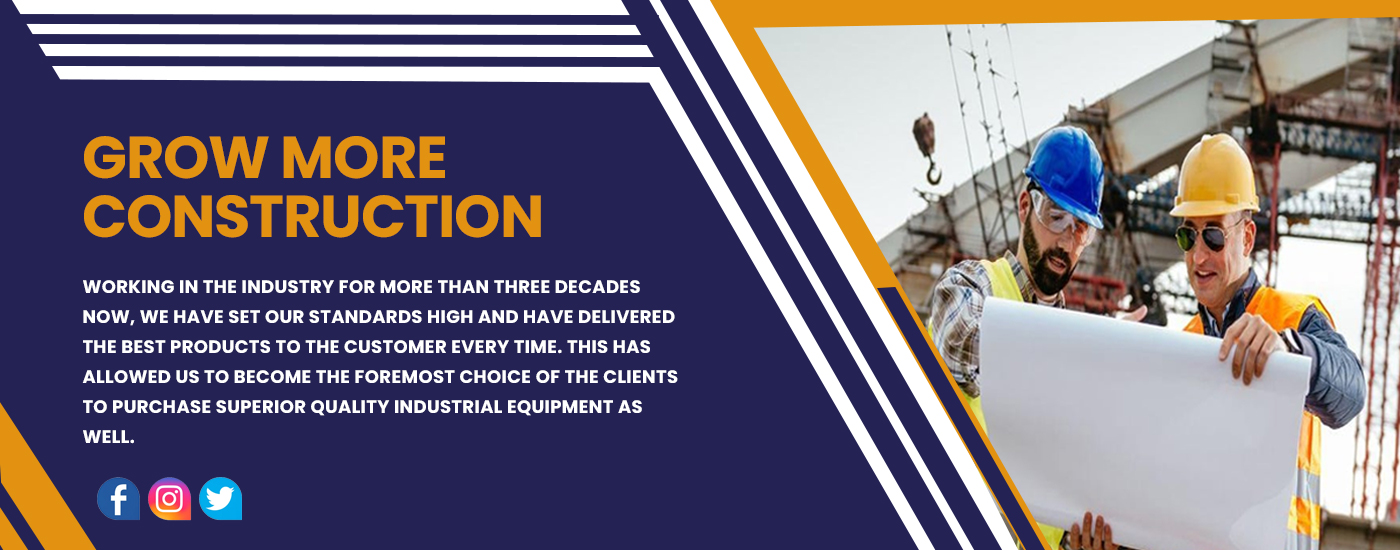 GROW MORE CONSTRUCTION

WORKING IN THE INDUSTRY FOR MORE THAN THREE DECADES NOW, WE HAVE SET OUR STANDARDS HIGH AND HAVE DELIVERED THE BEST PRODUCTS TO THE CUSTOMER EVERY TIME. THIS HAS ALLOWED US TO BECOME THE FOREMOST CHOICE OF THE CLIENTS TO PURCHASE SUPERIOR QUALITY INDUSTRIAL EQUIPMENT AS WELL.